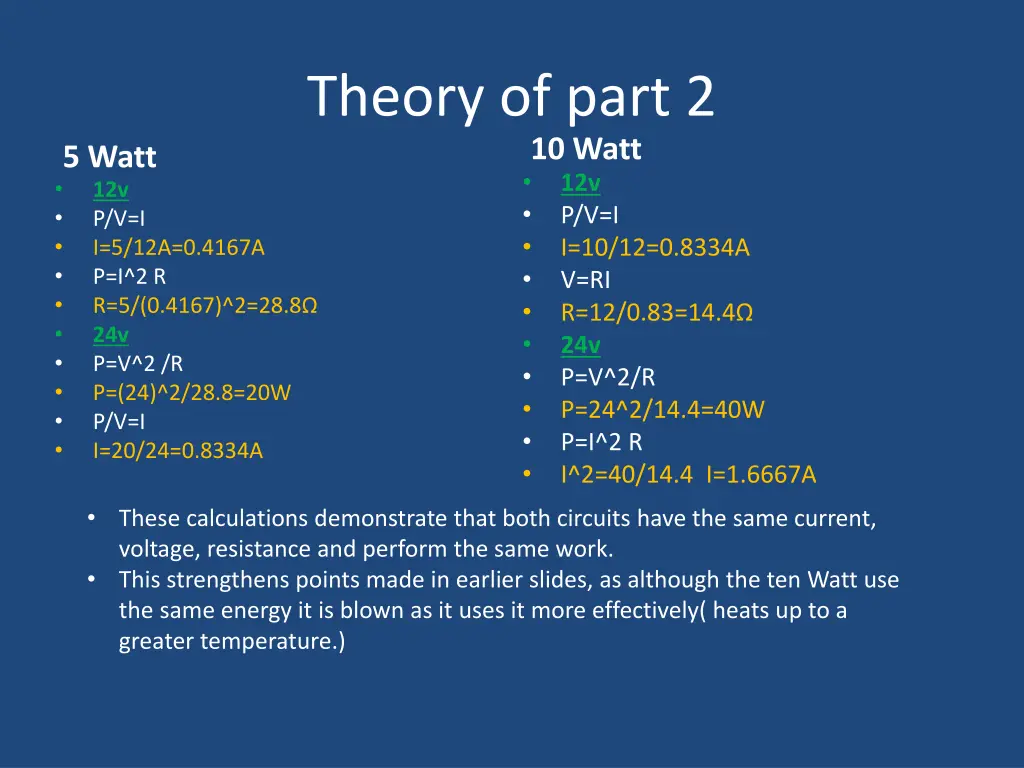 Theory of part 2

5 Watt
- 12v
- P/V=I
- I=5/12A=0.4167A
- P=I^2 R
- R=5/(0.4167)^2=28.8Ω
- 24v
- P=V^2 /R
- P=(24)^2/28.8=20W
- P/V=I
- I=20/24=0.8334A

10 Watt
- 12v
- P/V=I
- I=10/12=0.8334A
- V=RI
- R=12/0.83=14.4Ω
- 24v
- P=V^2/R
- P=24^2/14.4=40W
- P=I^2 R
- I^2=40/14.4 I=1.6667A

- These calculations demonstrate that both circuits have the same current, voltage, resistance and perform the same work.
- This strengthens points made in earlier slides, as although the ten Watt use the same energy it is blown as it uses it more effectively( heats up to a greater temperature.)